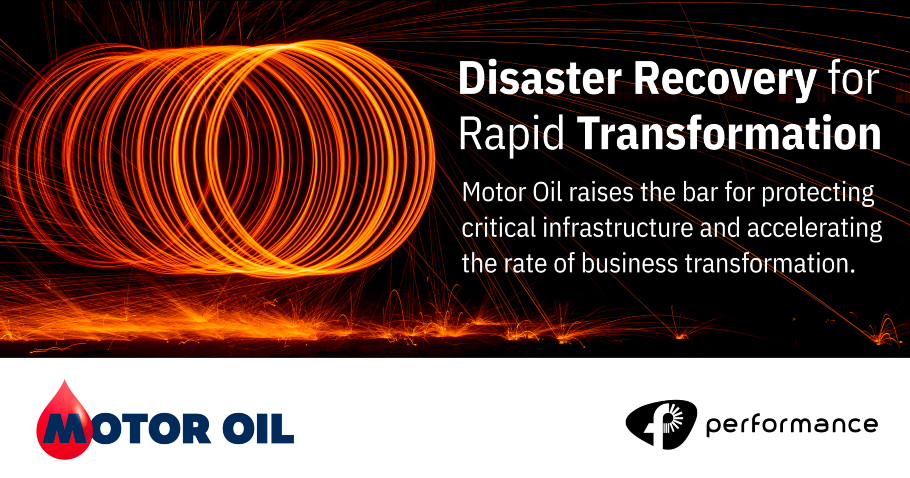 Disaster Recovery for Rapid Transformation

Motor Oil raises the bar for protecting critical infrastructure and accelerating the rate of business transformation.

MOTOR OIL

performance